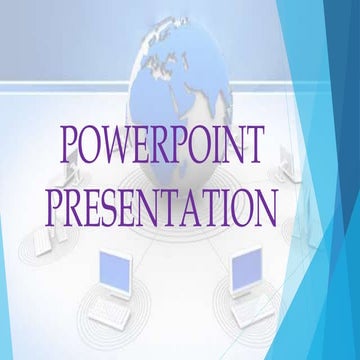 POWERPOINT PRESENTATION